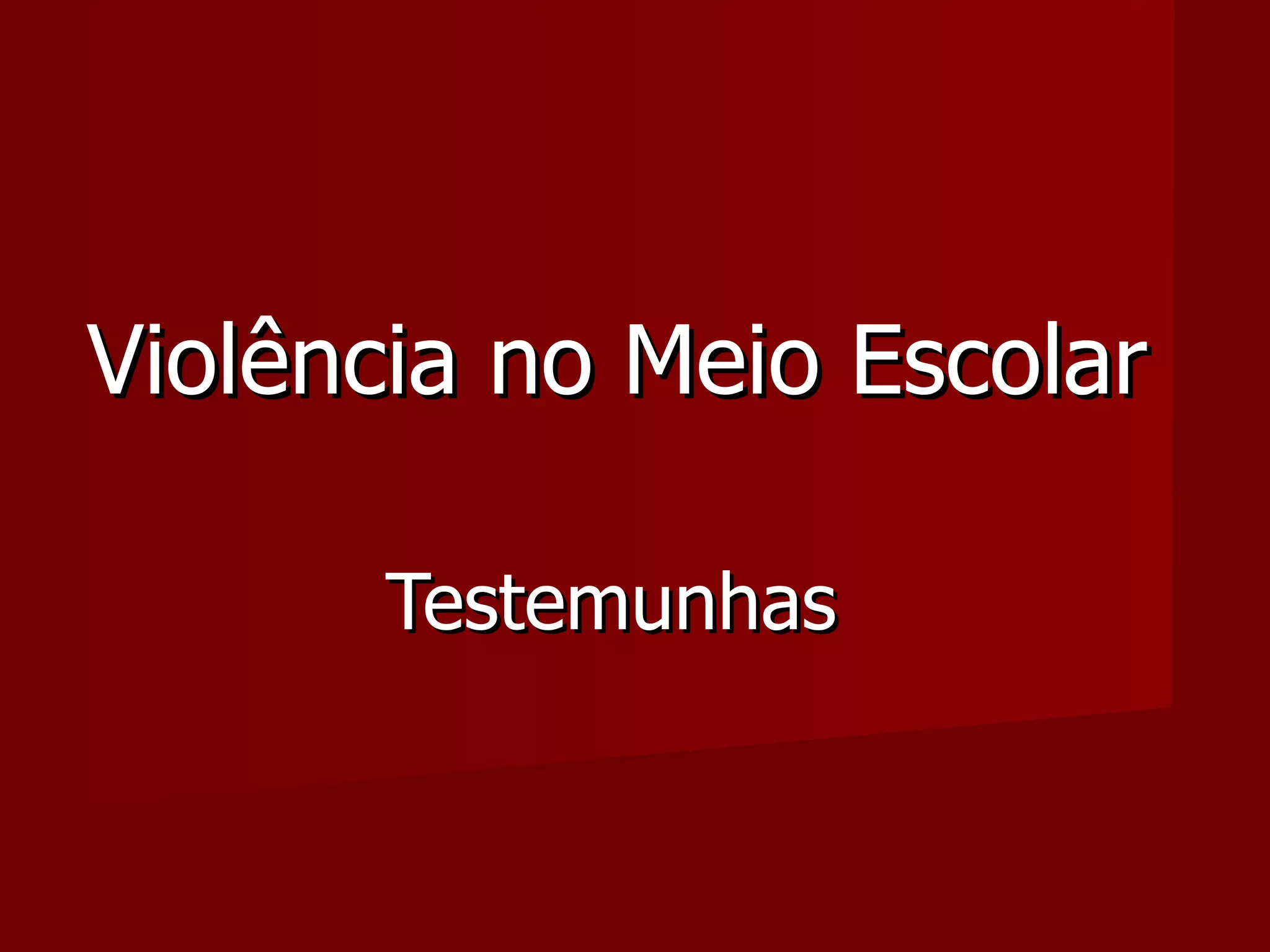 Violência no Meio Escolar

Testemunhas